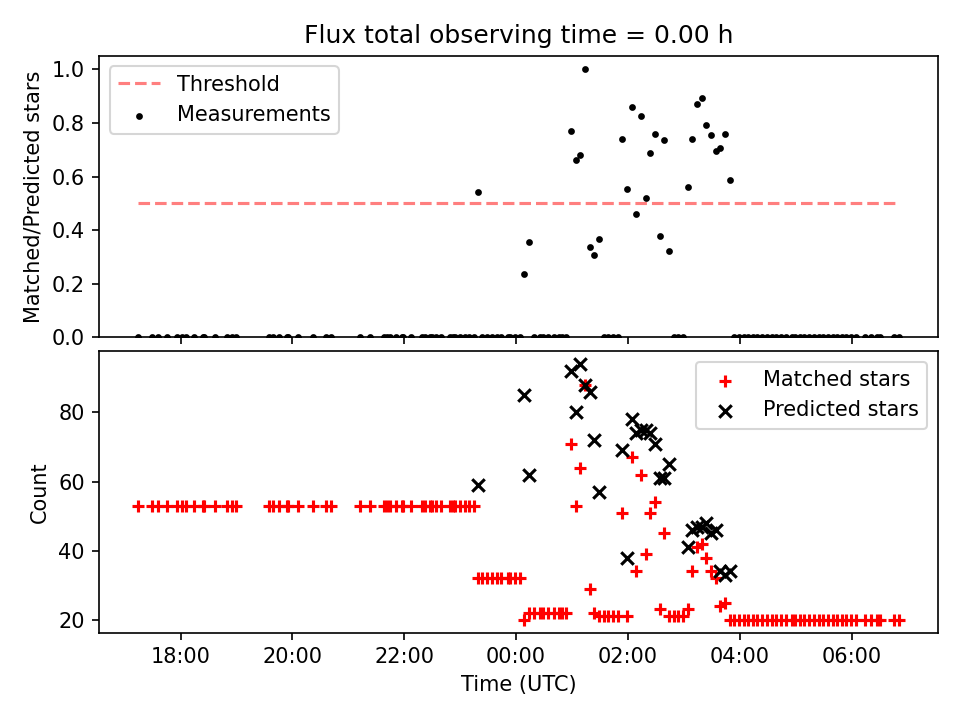 Flux total observing time = 0.00 h

Threshold
Measurements

Matched/Predicted stars

1.0
0.8
0.6
0.4
0.2
0.0

Matched stars
Predicted stars

Count

80
60
40
20

18:00
20:00
22:00
00:00
02:00
04:00
06:00

Time (UTC)